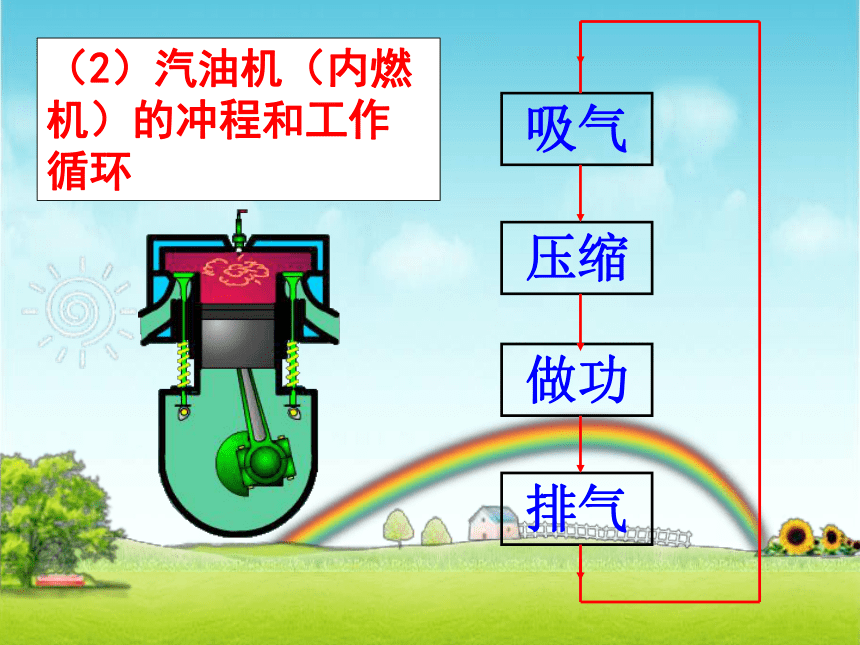 （2）汽油机（内燃机）的冲程和工作循环

吸气

压缩

做功

排气